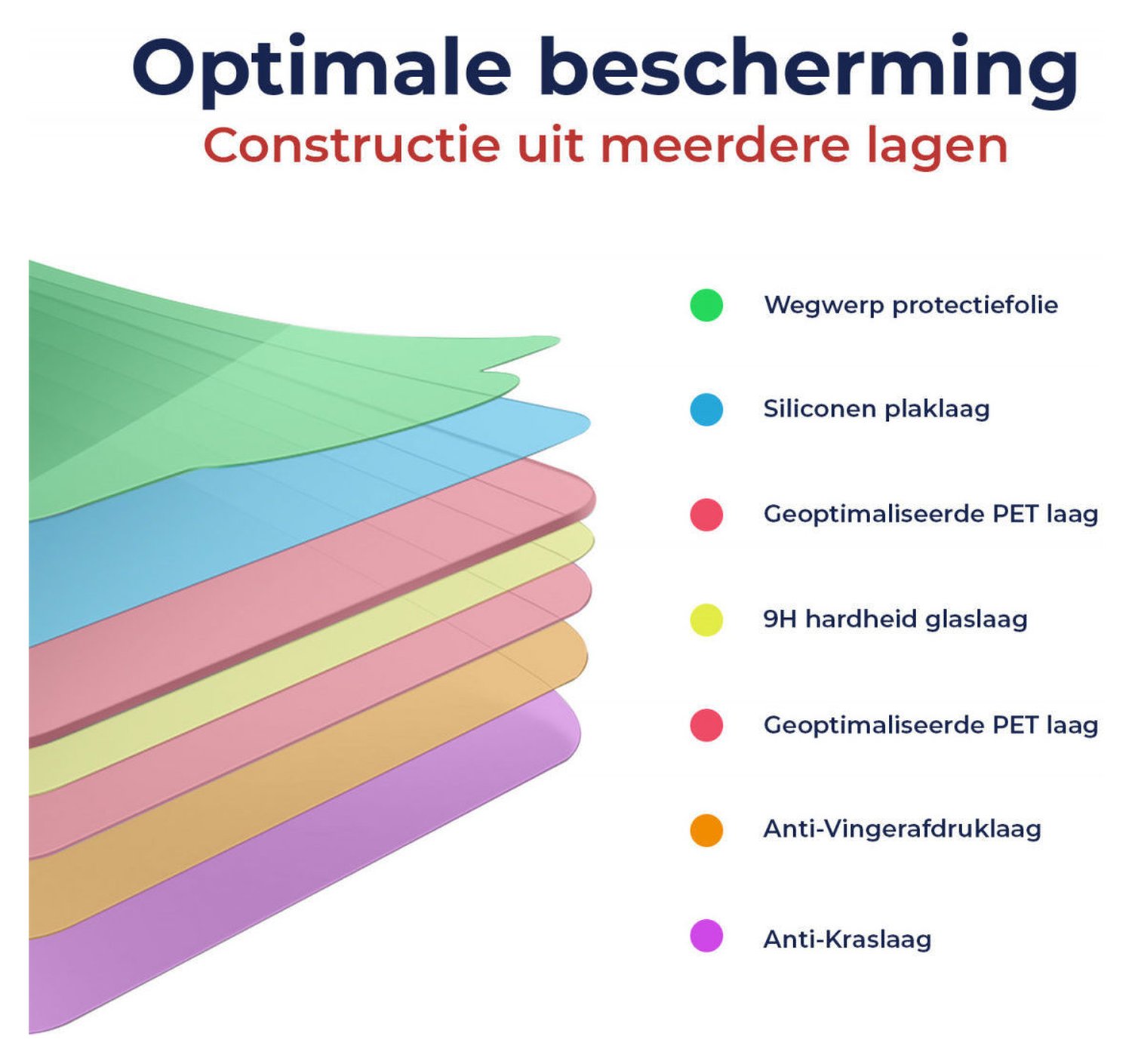 Optimale bescherming
Constructie uit meerdere lagen

Wegwerp protectiefolie

Siliconen plaklaag

Geoptimaliseerde PET laag

9H hardheid glaslaag

Geoptimaliseerde PET laag

Anti-Vingerafdruklaag

Anti-Kraslaag